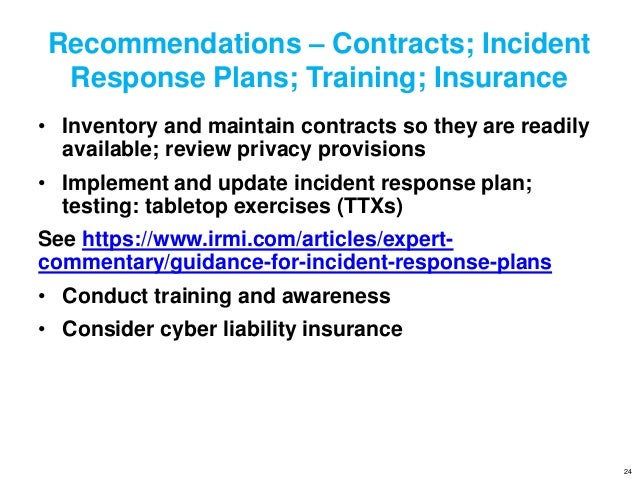 Recommendations – Contracts; Incident Response Plans; Training; Insurance

• Inventory and maintain contracts so they are readily available; review privacy provisions

• Implement and update incident response plan; testing: tabletop exercises (TTXs)

See https://www.irmi.com/articles/expert-commentary/guidance-for-incident-response-plans

• Conduct training and awareness

• Consider cyber liability insurance

24